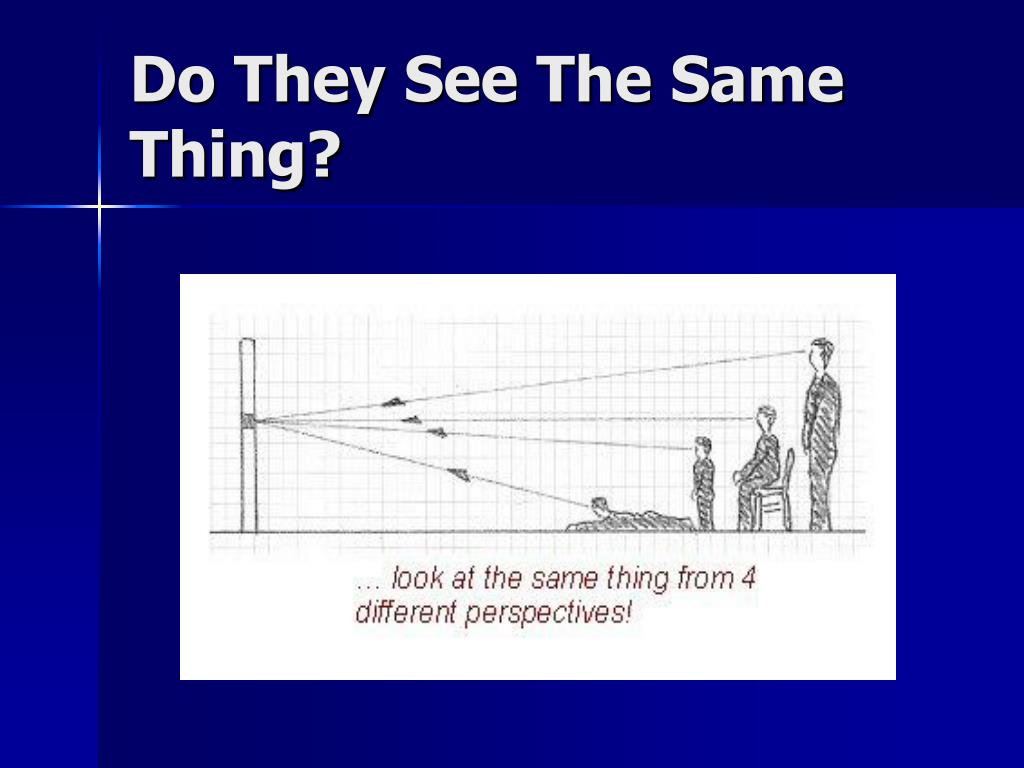 Do They See The Same Thing?

... look at the same thing from 4 different perspectives!